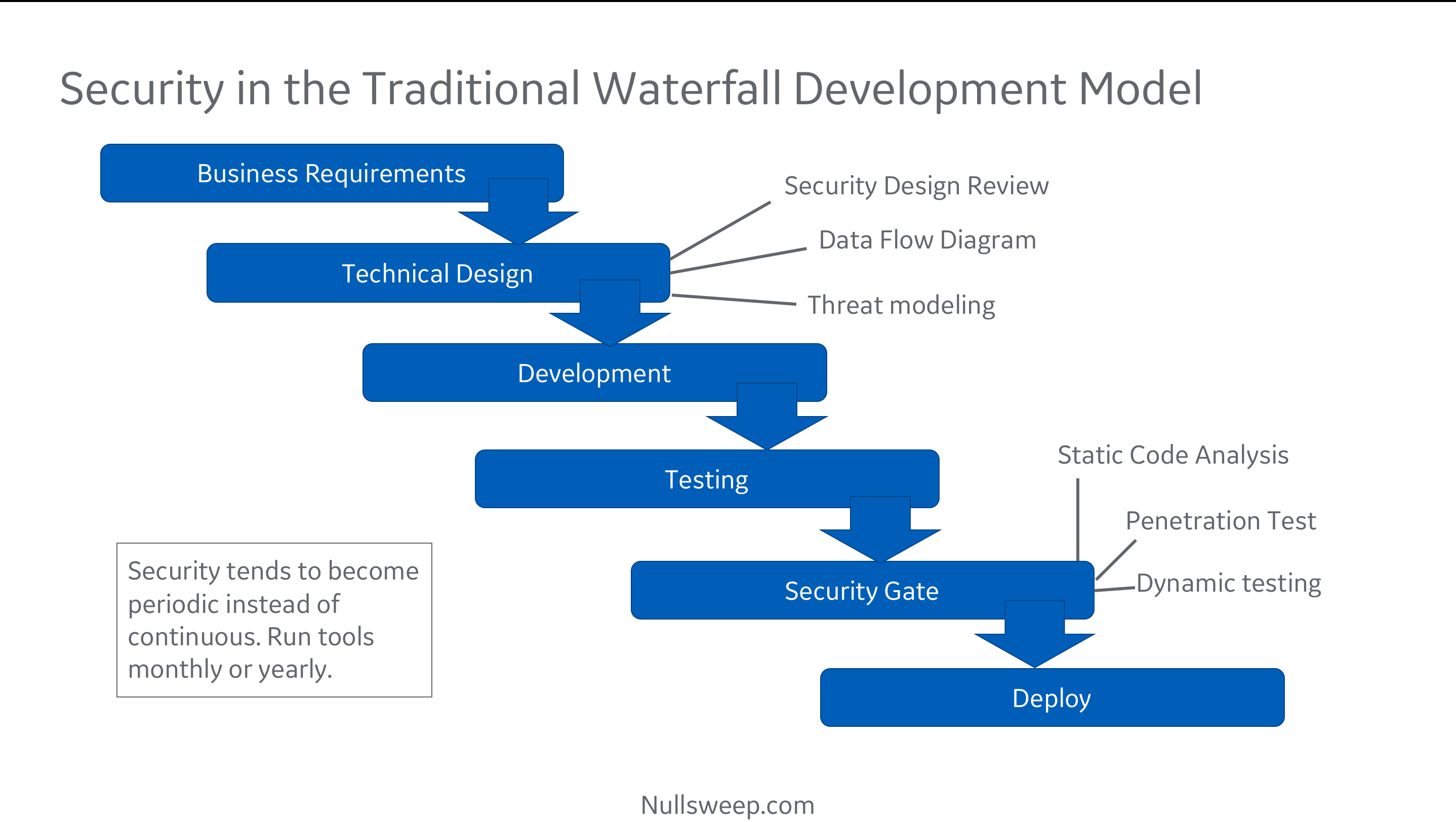 Security in the Traditional Waterfall Development Model

Business Requirements

Technical Design

Security Design Review

Data Flow Diagram

Threat modeling

Development

Testing

Static Code Analysis

Penetration Test

Dynamic testing

Security Gate

Deploy

Security tends to become periodic instead of continuous. Run tools monthly or yearly.

Nullsweep.com